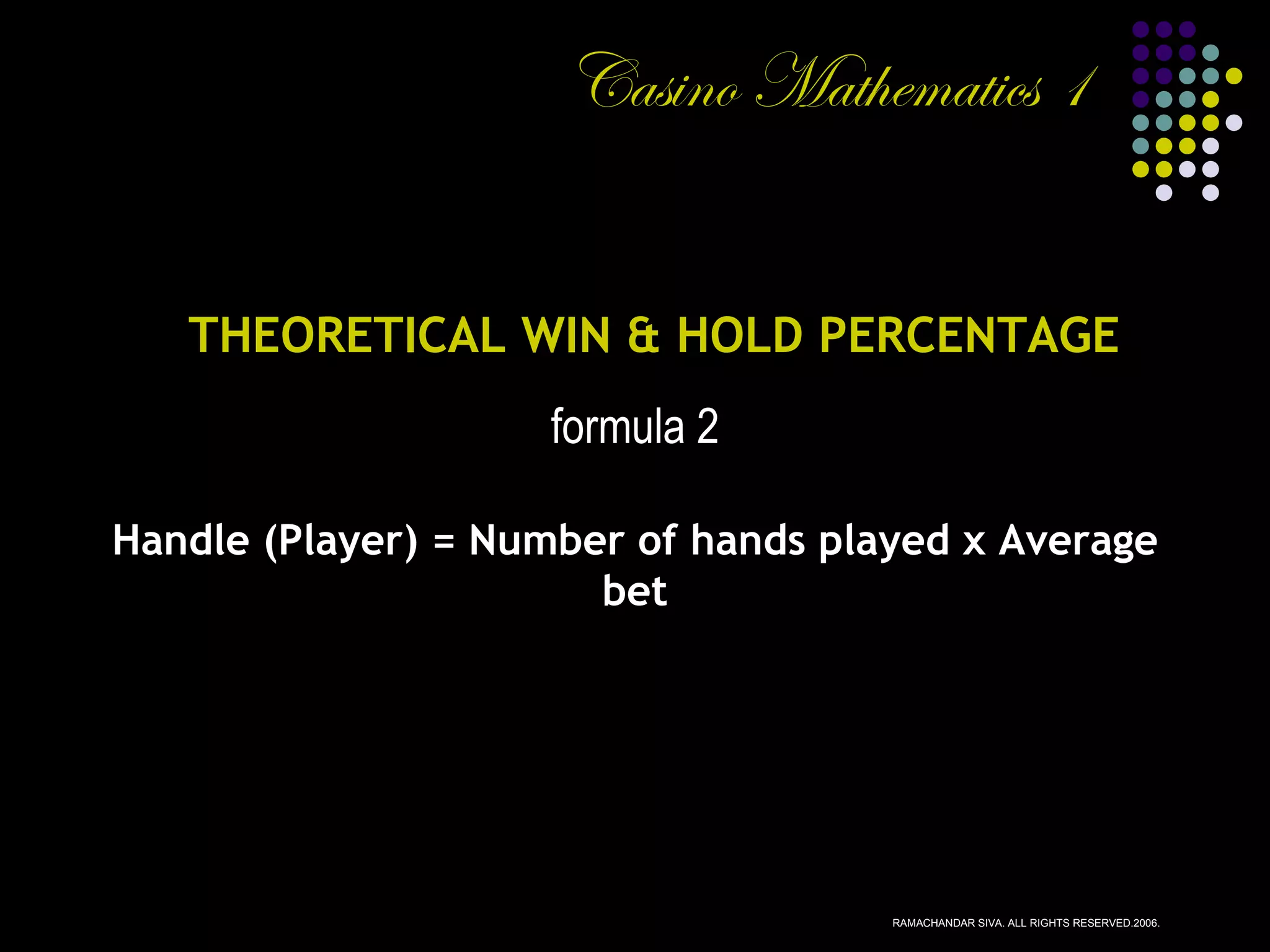 Casino Mathematics 1

THEORETICAL WIN & HOLD PERCENTAGE

formula 2

Handle (Player) = Number of hands played x Average bet

RAMACHANDAR SIVA. ALL RIGHTS RESERVED.2006.